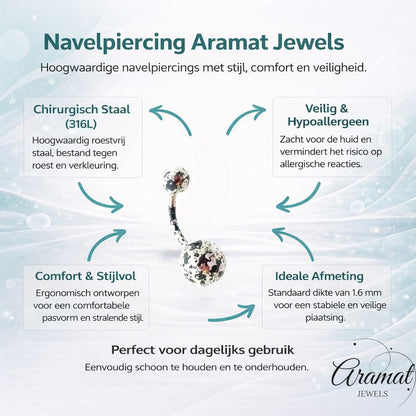 Navelpiercing Aramat Jewels
Hoogwaardige navelpiercings met stijl, comfort en veiligheid.

Chirurgisch Staal (316L)
Hoogwaardig roestvrij staal, bestand tegen roest en verkleuring.

Veilig & Hypoallergeen
Zacht voor de huid en vermindert het risico op allergische reacties.

Comfort & Stijlvol
Ergonomisch ontworpen voor een comfortabele pasvorm en stralende stijl.

Ideale Afmeting
Standaard dikte van 1.6 mm voor een stabiele en veilige plaatsing.

Perfect voor dagelijks gebruik
Eenvoudig schoon te houden en te onderhouden.

Aramat
JEWELS